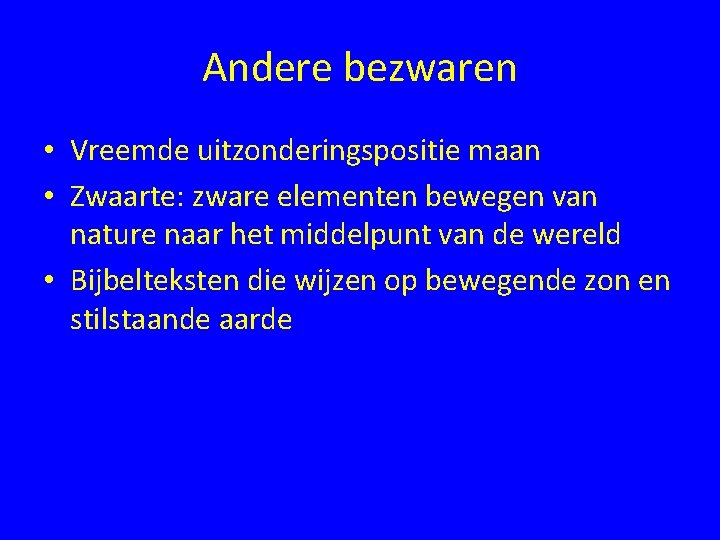 Andere bezwaren

• Vreemde uitzonderingspositie maan
• Zwaarte: zware elementen bewegen van nature naar het middelpunt van de wereld
• Bijbelteksten die wijzen op bewegende zon en stilstaande aarde